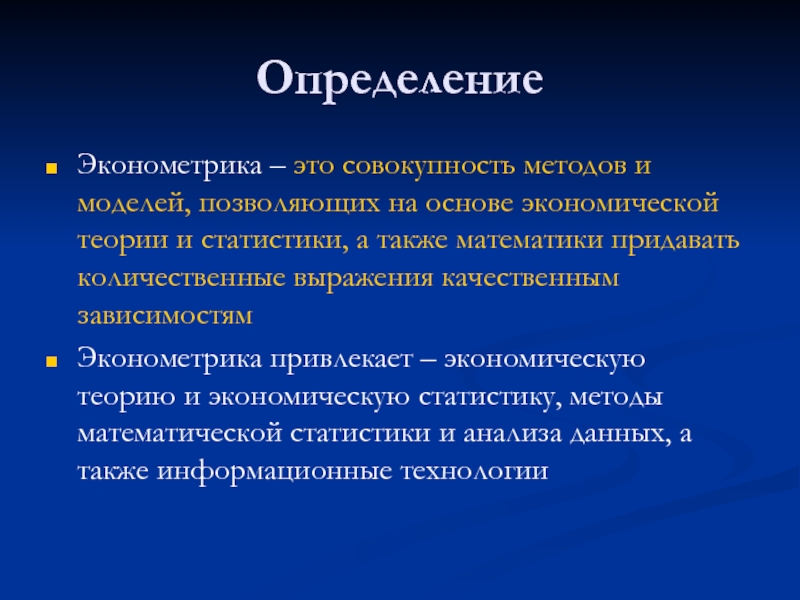 Определение

Эконометрика – это совокупность методов и моделей, позволяющих на основе экономической теории и статистики, а также математики придавать количественные выражения качественным зависимостям

Эконометрика привлекает – экономическую теорию и экономическую статистику, методы математической статистики и анализа данных, а также информационные технологии